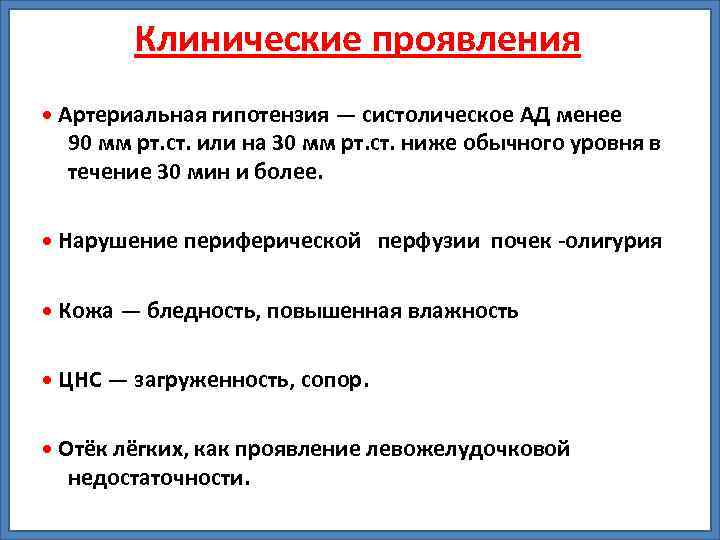 Клинические проявления

• Артериальная гипотензия — систолическое АД менее 90 мм рт.ст. или на 30 мм рт.ст. ниже обычного уровня в течение 30 мин и более.

• Нарушение периферической перфузии почек -олигурия

• Кожа — бледность, повышенная влажность

• ЦНС — загруженность, сопор.

• Отёк лёгких, как проявление левожелудочковой недостаточности.